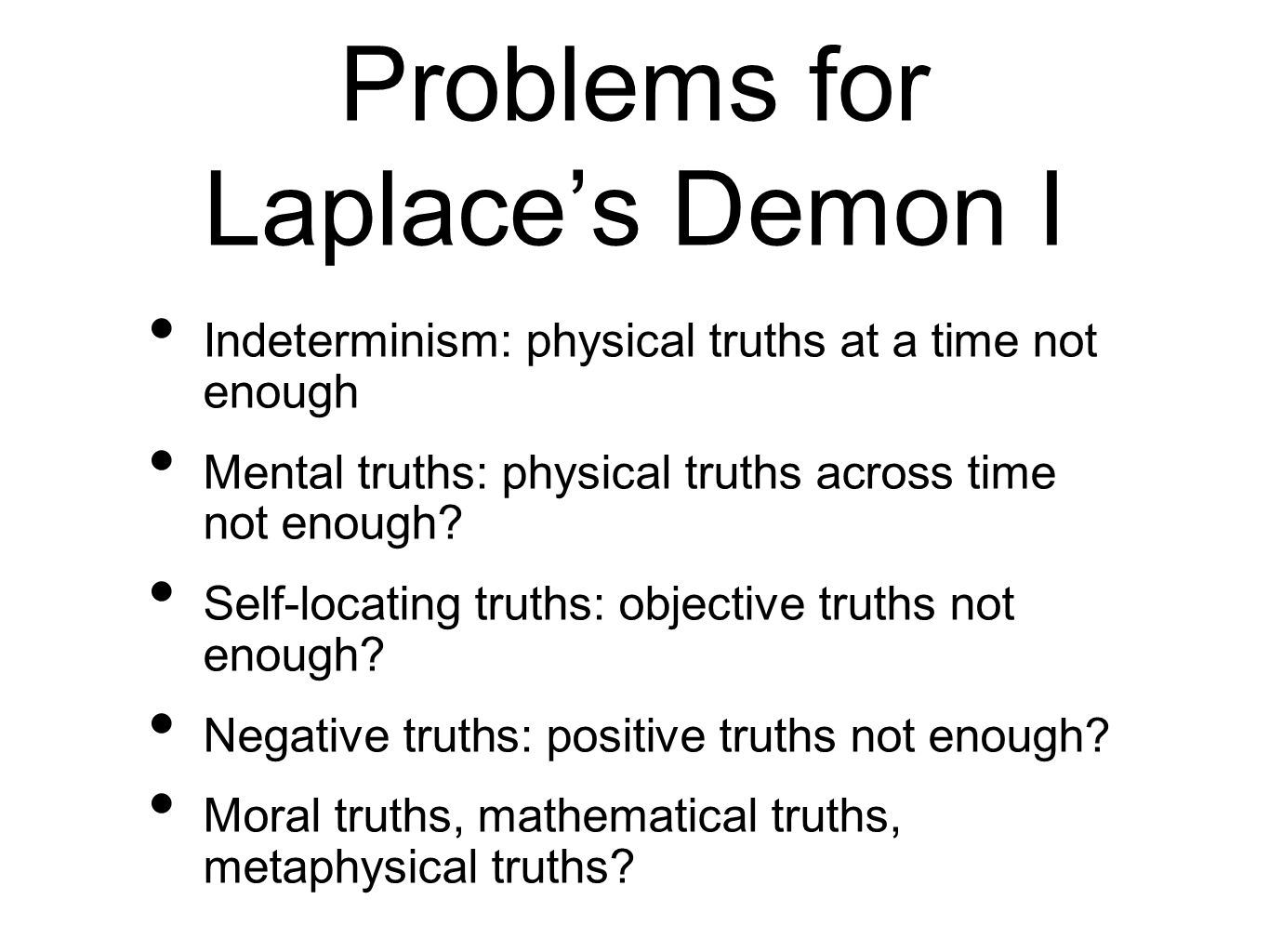 Problems for Laplace’s Demon I

• Indeterminism: physical truths at a time not enough

• Mental truths: physical truths across time not enough?

• Self-locating truths: objective truths not enough?

• Negative truths: positive truths not enough?

• Moral truths, mathematical truths, metaphysical truths?